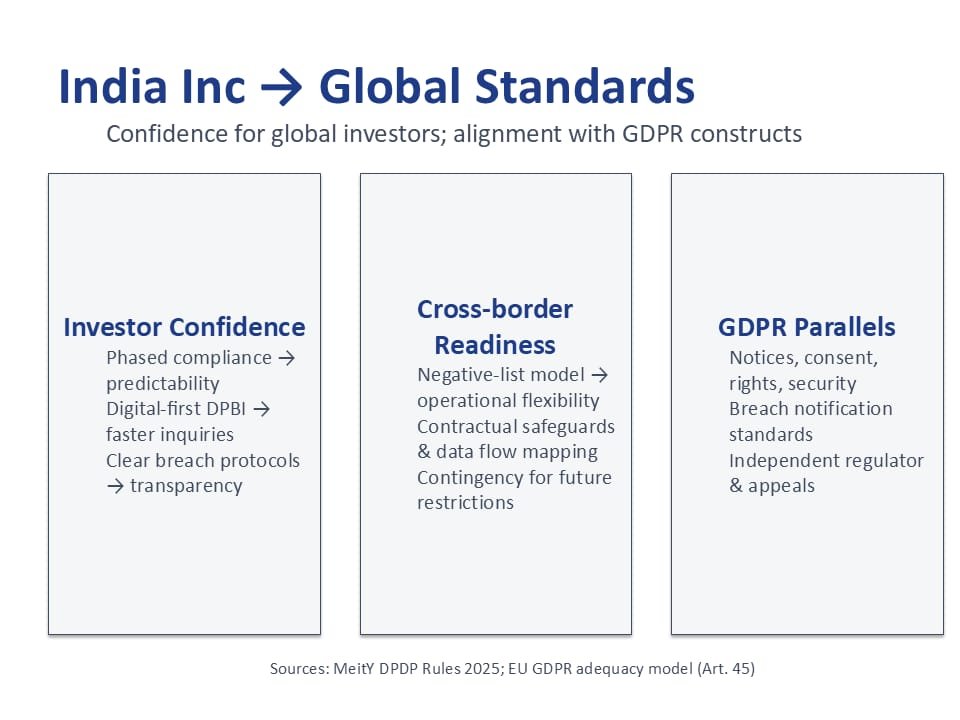 India Inc → Global Standards

Confidence for global investors; alignment with GDPR constructs

Investor Confidence

Phased compliance → predictability

Digital-first DPBI → faster inquiries

Clear breach protocols → transparency

Cross-border Readiness

Negative-list model → operational flexibility

Contractual safeguards & data flow mapping

Contingency for future restrictions

GDPR Parallels

Notices, consent, rights, security

Breach notification standards

Independent regulator & appeals

Sources: MeitY DPDP Rules 2025; EU GDPR adequacy model (Art. 45)